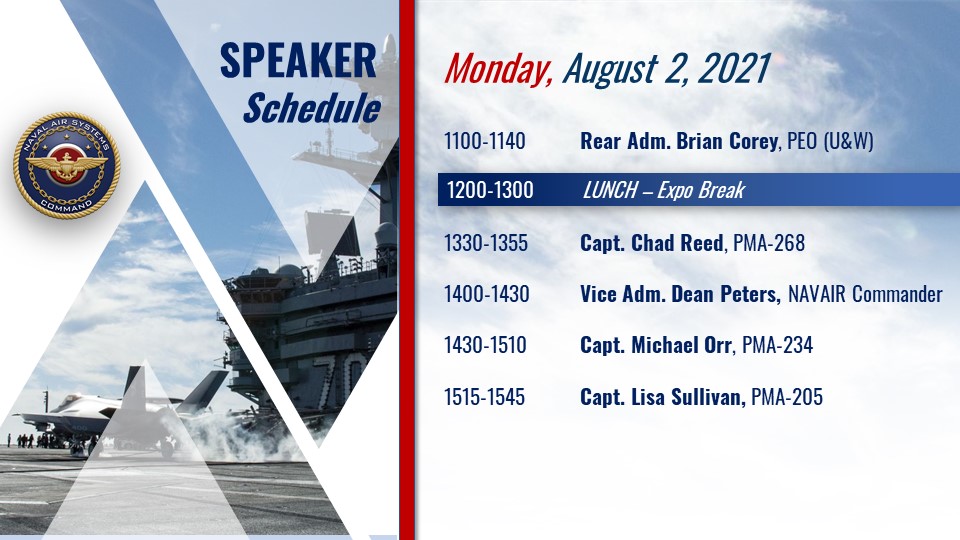 NAVAL AIR SYSTEMS COMMAND

SPEAKER
Schedule

70

Monday, August 2, 2021

| | |
|---|---|
| 1100-1140 | Rear Adm. Brian Corey, PEO (U&W) |
| 1200-1300 | LUNCH – Expo Break |
| 1330-1355 | Capt. Chad Reed, PMA-268 |
| 1400-1430 | Vice Adm. Dean Peters, NAVAIR Commander |
| 1430-1510 | Capt. Michael Orr, PMA-234 |
| 1515-1545 | Capt. Lisa Sullivan, PMA-205 |